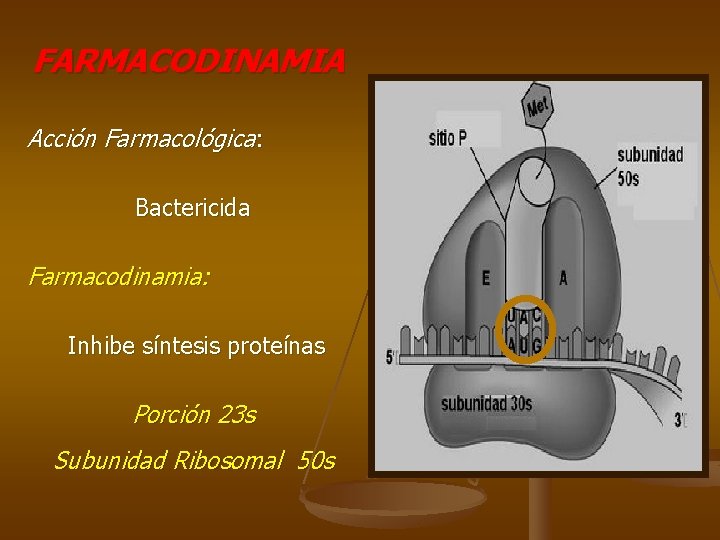 FARMACODINAMIA

Acción Farmacológica:

Bactericida

Farmacodinamia:

Inhibe síntesis proteínas

Porción 23s

Subunidad Ribosomal 50s

Met

sitio P

subunidad
50s

E

A

U A C
A U G

5'

subunidad 30s

3'